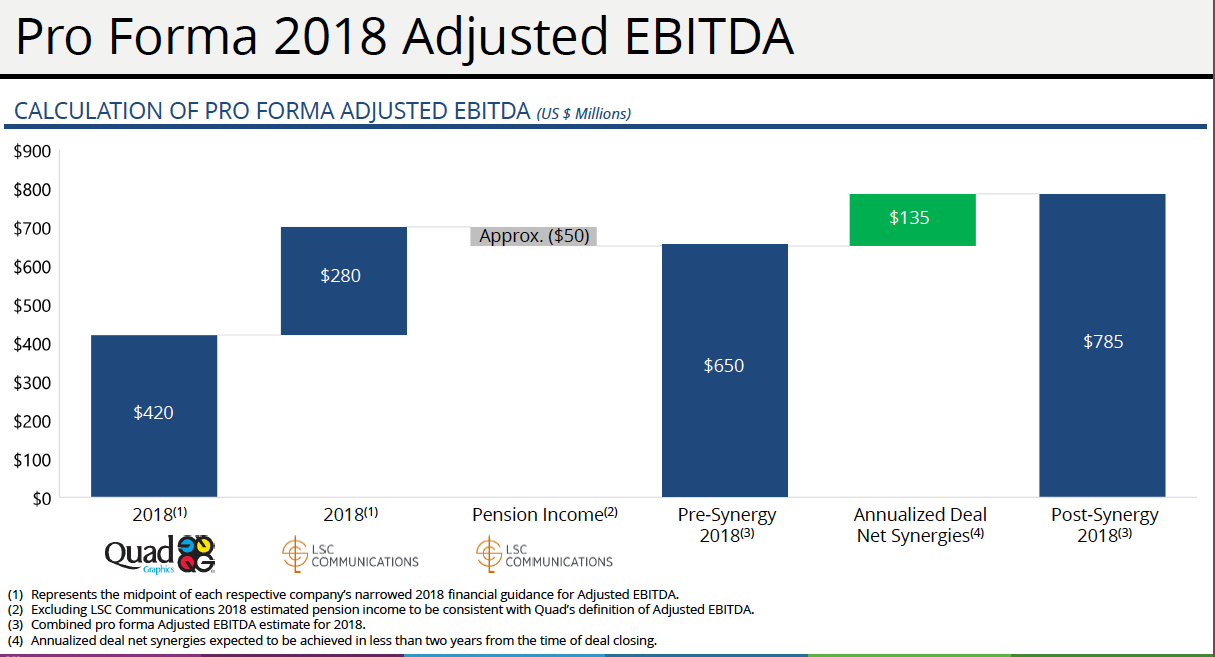 Pro Forma 2018 Adjusted EBITDA

CALCULATION OF PRO FORMA ADJUSTED EBITDA (US $ Millions)

$900
$800
$700
$600
$500
$400
$300
$200
$100
$0

$420
$280
Approx. ($50)
$650
$135
$785

2018$^{(1)}$
2018$^{(1)}$
Pension Income$^{(2)}$
Pre-Synergy 2018$^{(3)}$
Annualized Deal Net Synergies$^{(4)}$
Post-Synergy 2018$^{(3)}$

Quad Graphics
LSC COMMUNICATIONS
LSC COMMUNICATIONS

(1) Represents the midpoint of each respective company's narrowed 2018 financial guidance for Adjusted EBITDA.
(2) Excluding LSC Communications 2018 estimated pension income to be consistent with Quad's definition of Adjusted EBITDA.
(3) Combined pro forma Adjusted EBITDA estimate for 2018.
(4) Annualized deal net synergies expected to be achieved in less than two years from the time of deal closing.